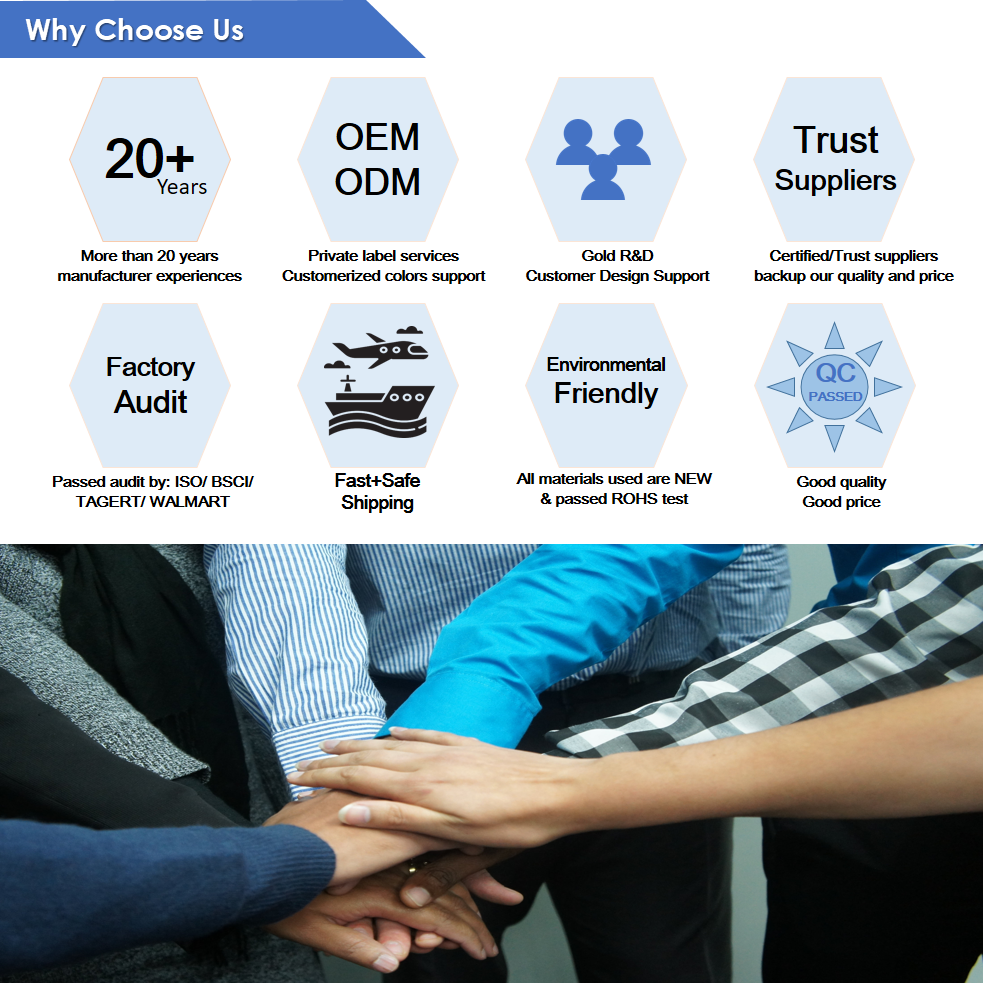 Why Choose Us

20+ Years

More than 20 years manufacturer experiences

OEM ODM

Private label services Customerized colors support

Gold R&D Customer Design Support

Trust Suppliers

Certified/Trust suppliers backup our quality and price

Factory Audit

Passed audit by: ISO/ BSCI/ TAGERT/ WALMART

Fast+Safe Shipping

Environmental Friendly

All materials used are NEW & passed ROHS test

QC PASSED

Good quality Good price